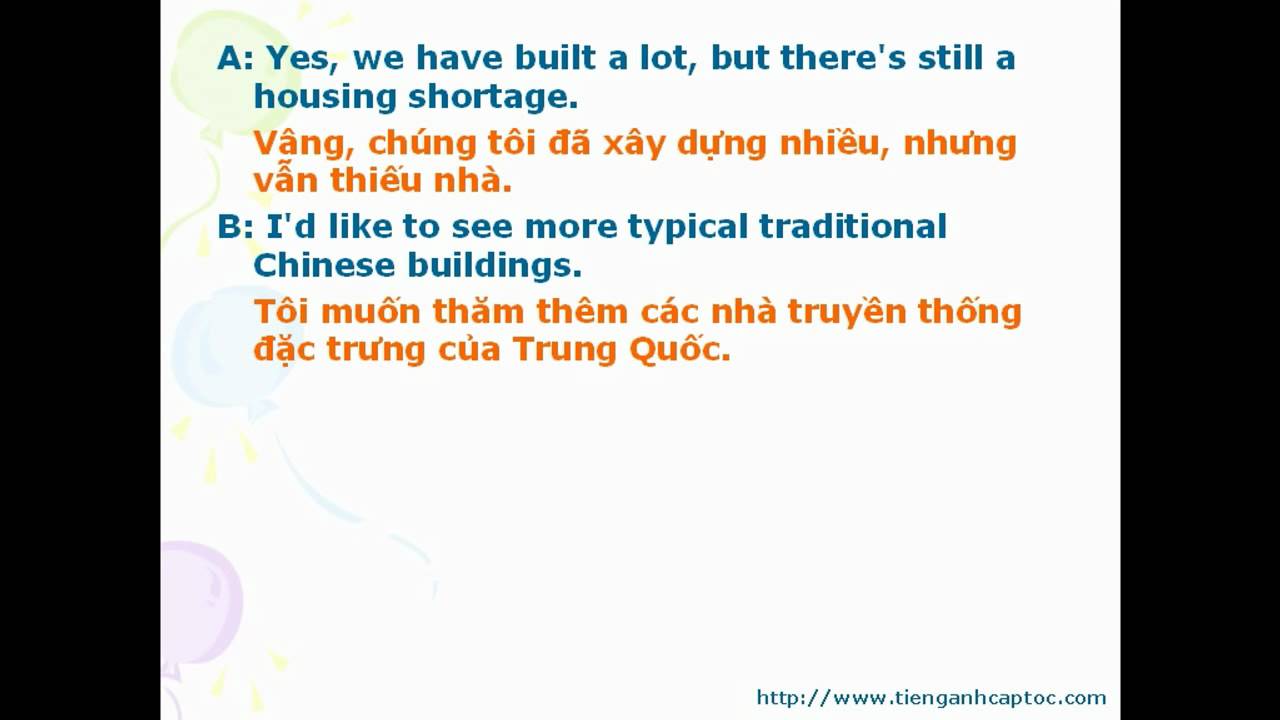 A: Yes, we have built a lot, but there's still a housing shortage.

Vâng, chúng tôi đã xây dựng nhiều, nhưng vẫn thiếu nhà.

B: I'd like to see more typical traditional Chinese buildings.

Tôi muốn thăm thêm các nhà truyền thống đặc trưng của Trung Quốc.

http://www.tienganhcaptoc.com